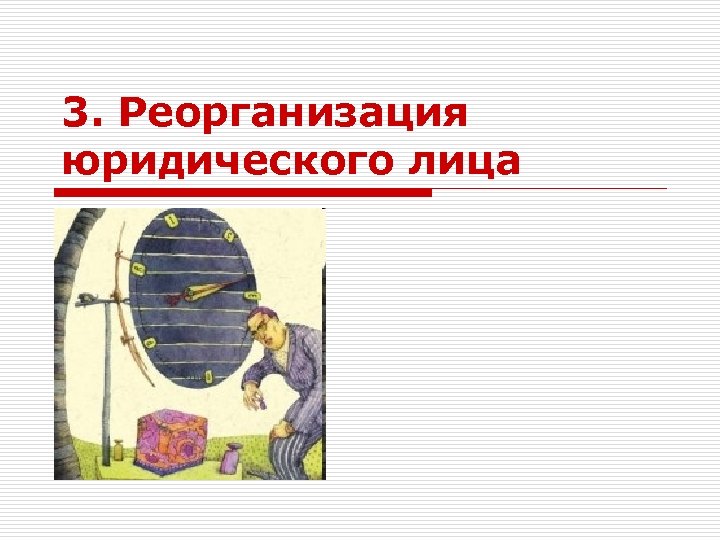 3. Реорганизация юридического лица